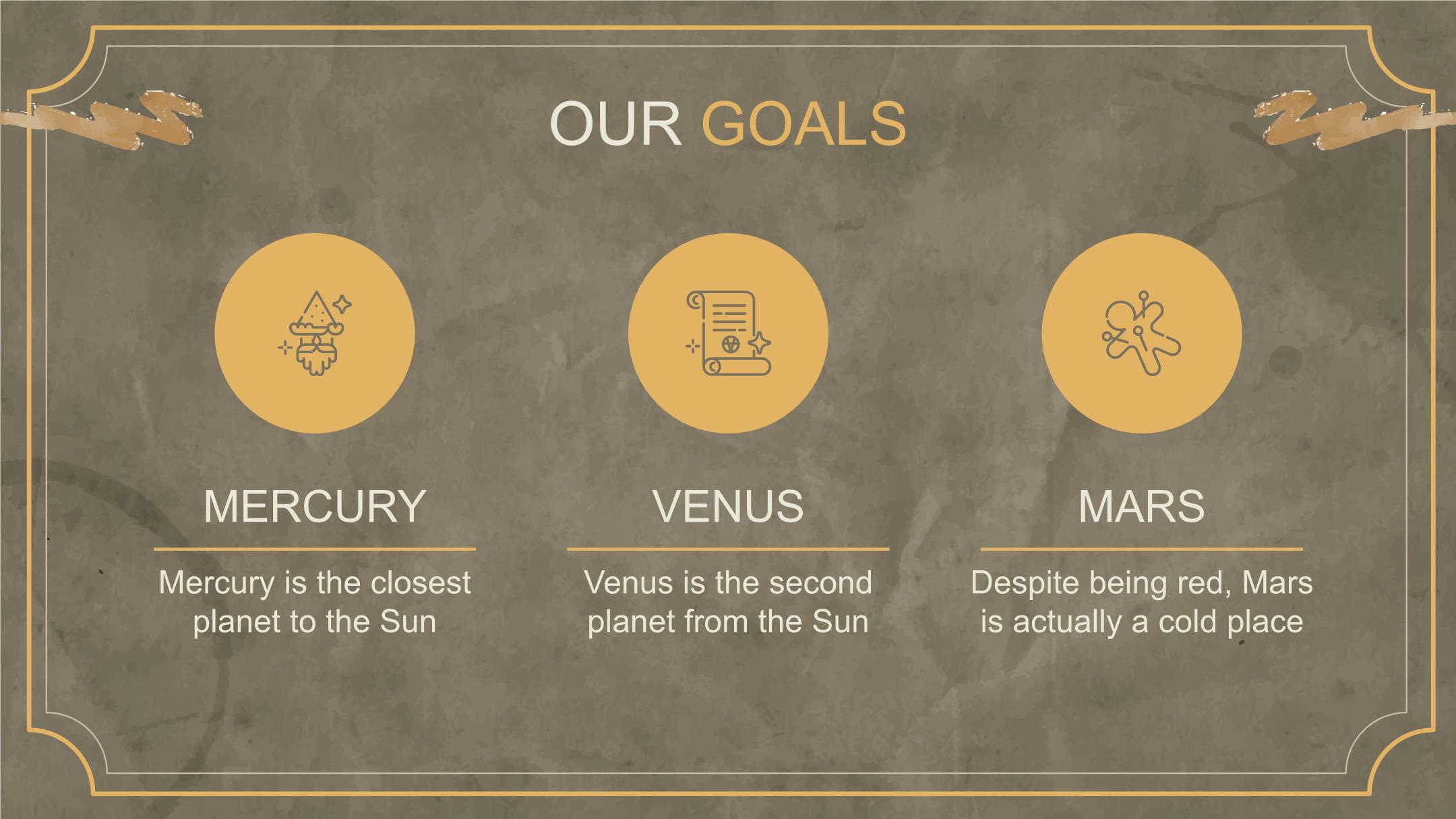 OUR GOALS

MERCURY

Mercury is the closest planet to the Sun

VENUS

Venus is the second planet from the Sun

MARS

Despite being red, Mars is actually a cold place